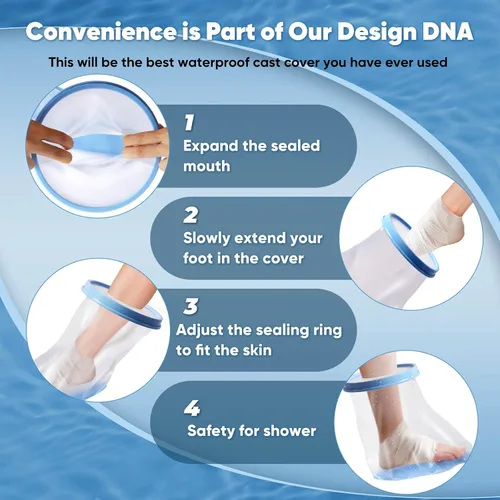 Convenience is Part of Our Design DNA

This will be the best waterproof cast cover you have ever used

1
Expand the sealed mouth

2
Slowly extend your foot in the cover

3
Adjust the sealing ring to fit the skin

4
Safety for shower